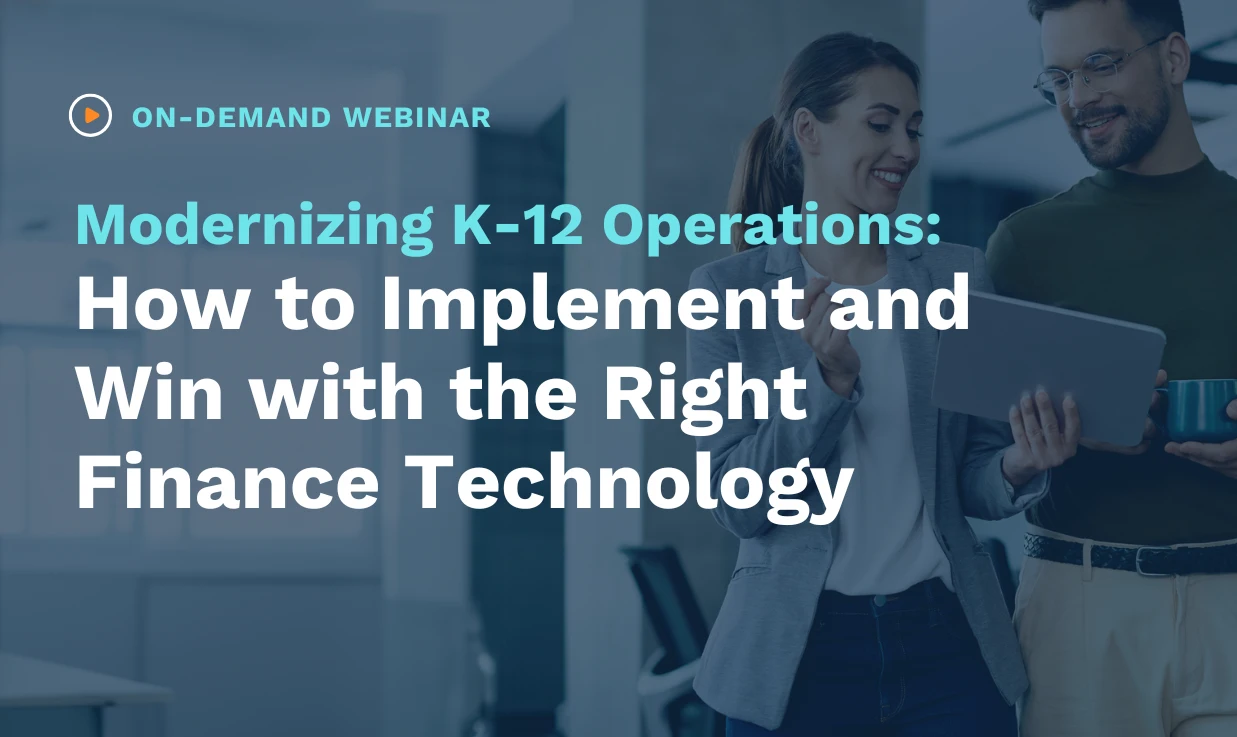 ON-DEMAND WEBINAR

Modernizing K-12 Operations:
How to Implement and Win with the Right Finance Technology